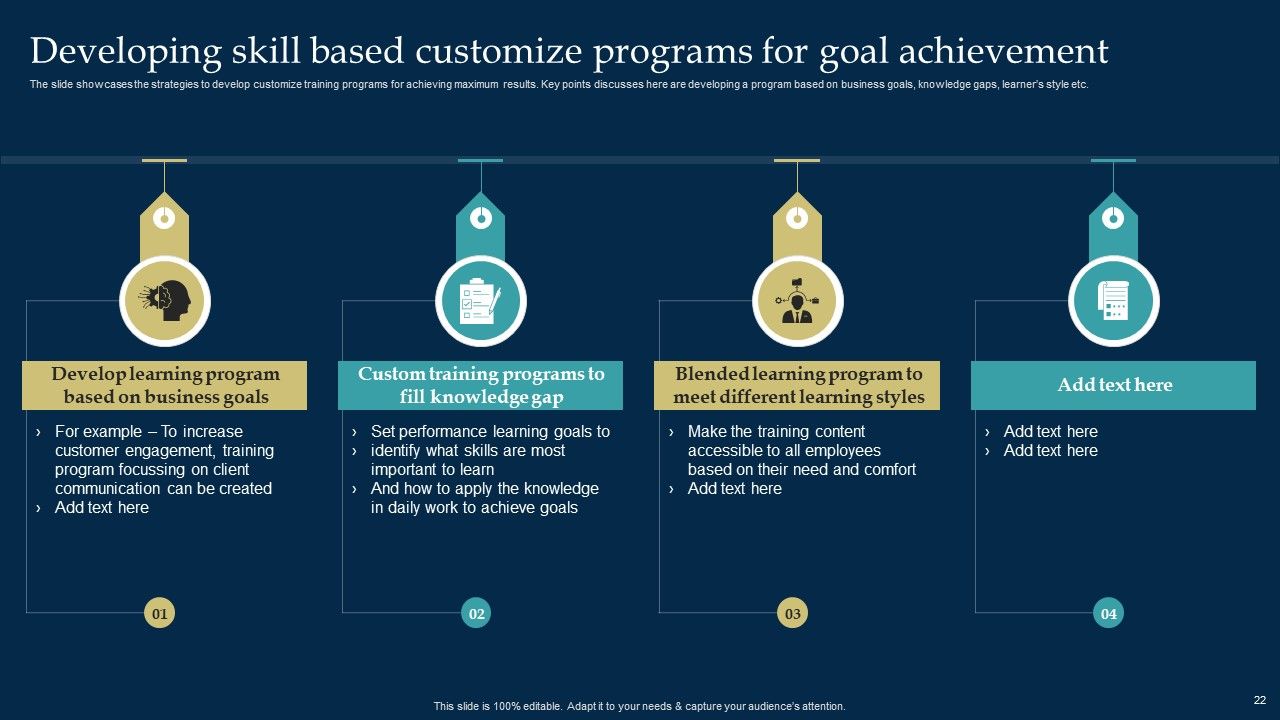 Developing skill based customize programs for goal achievement

The slide showcases the strategies to develop customize training programs for achieving maximum results. Key points discusses here are developing a program based on business goals, knowledge gaps, learner's style etc.

Develop learning program based on business goals

› For example – To increase customer engagement, training program focussing on client communication can be created
› Add text here

01

Custom training programs to fill knowledge gap

› Set performance learning goals to
› identify what skills are most important to learn
› And how to apply the knowledge in daily work to achieve goals

02

Blended learning program to meet different learning styles

› Make the training content accessible to all employees based on their need and comfort
› Add text here

03

Add text here

› Add text here
› Add text here

04

This slide is 100% editable. Adapt it to your needs & capture your audience's attention.

22